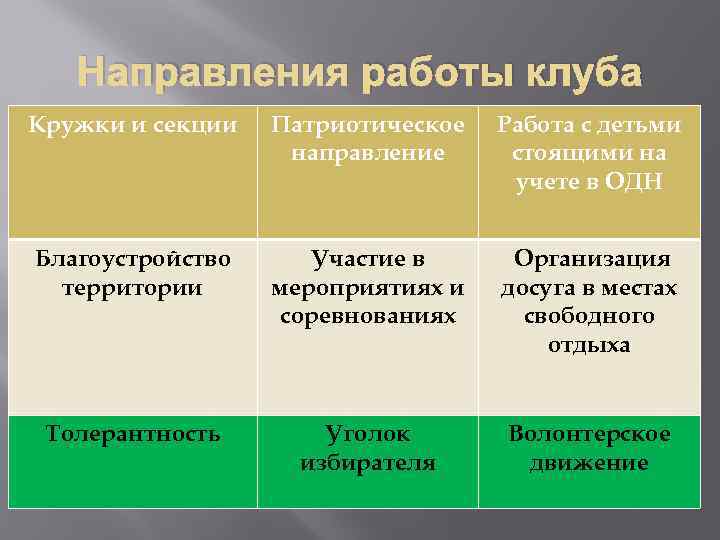 Направления работы клуба

| Кружки и секции | Патриотическое направление | Работа с детьми стоящими на учете в ОДН |
|---|---|---|
| Благоустройство территории | Участие в мероприятиях и соревнованиях | Организация досуга в местах свободного отдыха |
| Толерантность | Уголок избирателя | Волонтерское движение |